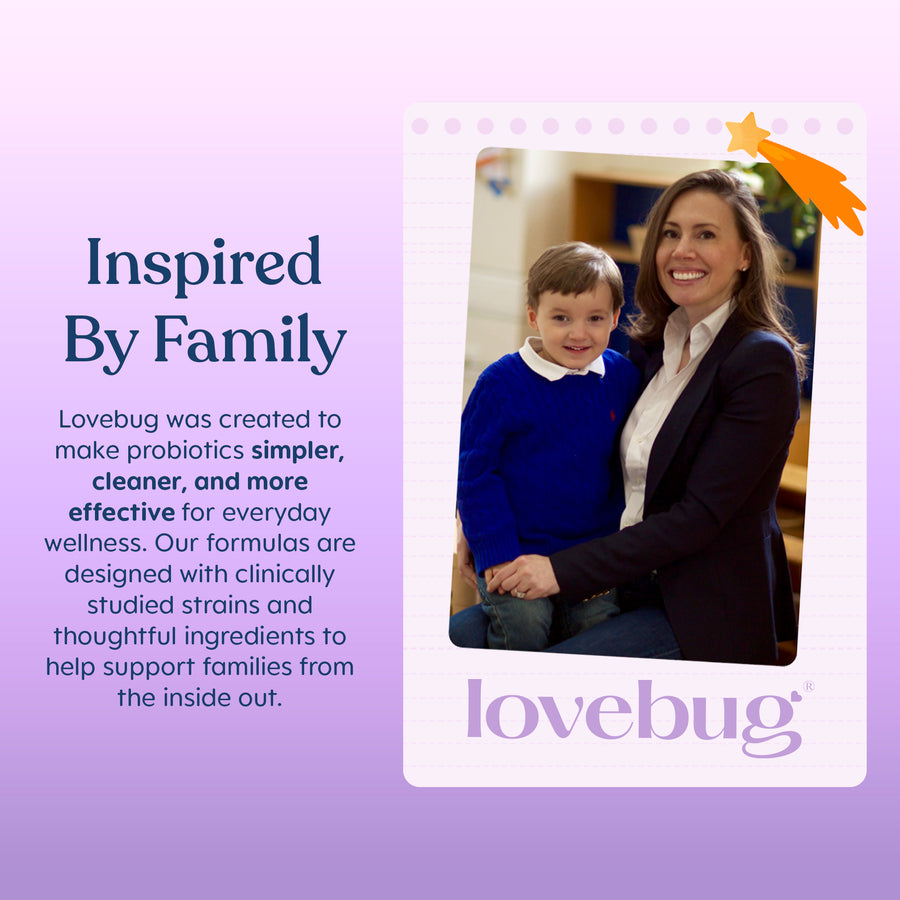 Inspired By Family

Lovebug was created to make probiotics simpler, cleaner, and more effective for everyday wellness. Our formulas are designed with clinically studied strains and thoughtful ingredients to help support families from the inside out.

lovebug®